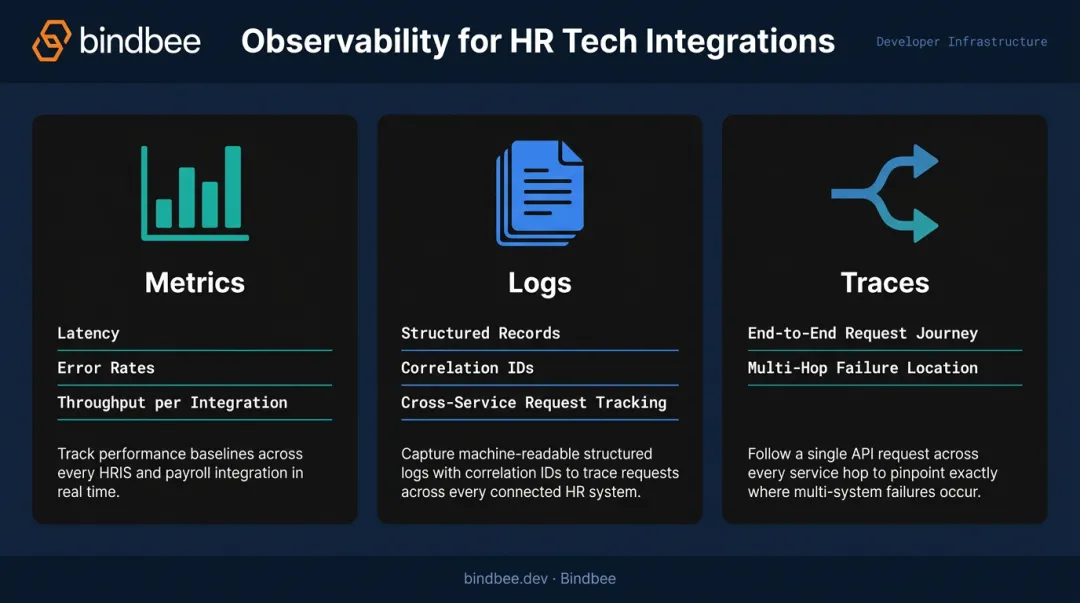 bindbee

Observability for HR Tech Integrations

Developer Infrastructure

Metrics

Latency

Error Rates

Throughput per Integration

Track performance baselines across every HRIS and payroll integration in real time.

Logs

Structured Records

Correlation IDs

Cross-Service Request Tracking

Capture machine-readable structured logs with correlation IDs to trace requests across every connected HR system.

Traces

End-to-End Request Journey

Multi-Hop Failure Location

Follow a single API request across every service hop to pinpoint exactly where multi-system failures occur.

bindbee.dev · Bindbee